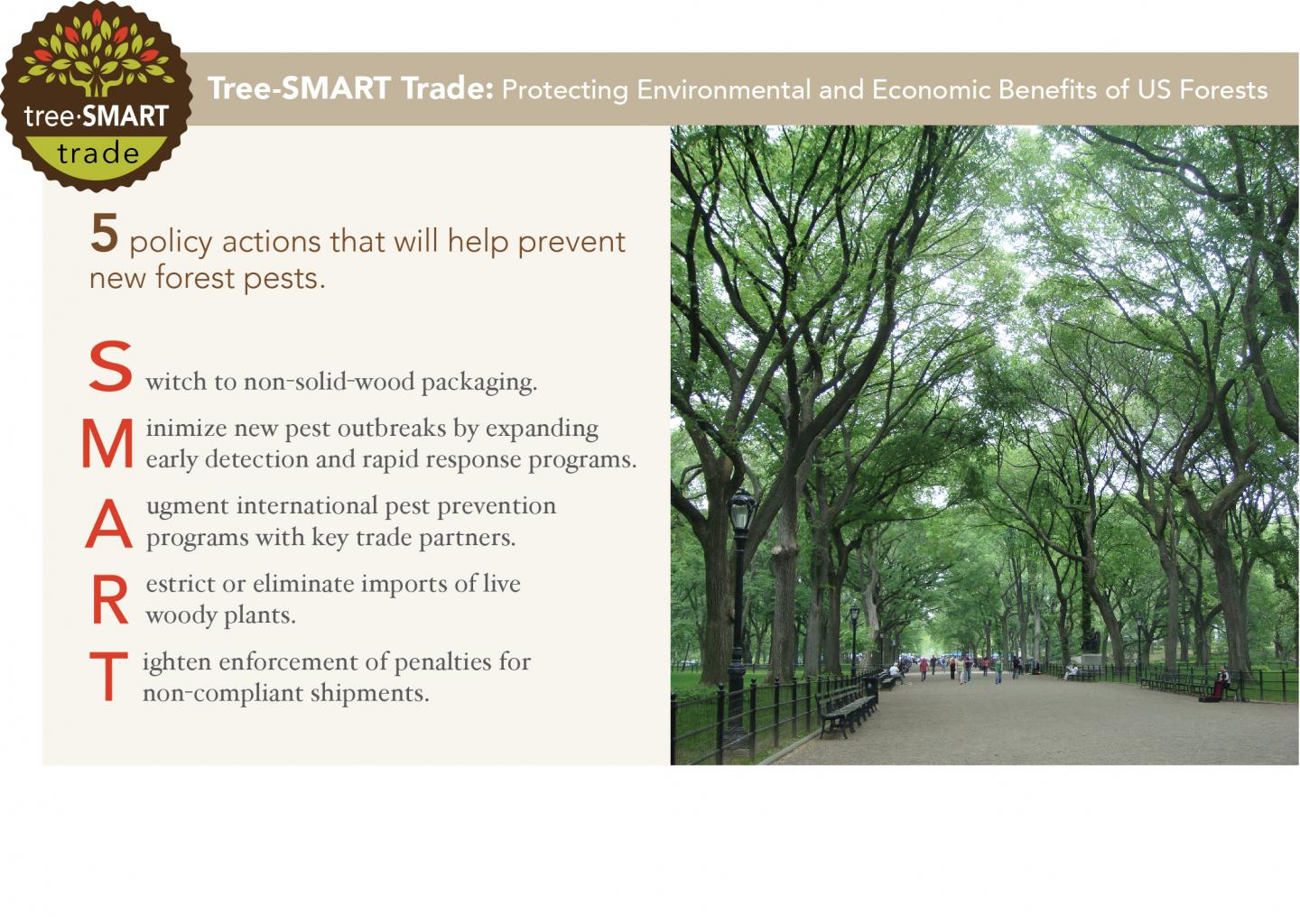 tree·SMART trade

Tree-SMART Trade: Protecting Environmental and Economic Benefits of US Forests

5 policy actions that will help prevent new forest pests.

S witch to non-solid-wood packaging.

M inimize new pest outbreaks by expanding early detection and rapid response programs.

A ugment international pest prevention programs with key trade partners.

R estrict or eliminate imports of live woody plants.

T ighten enforcement of penalties for non-compliant shipments.